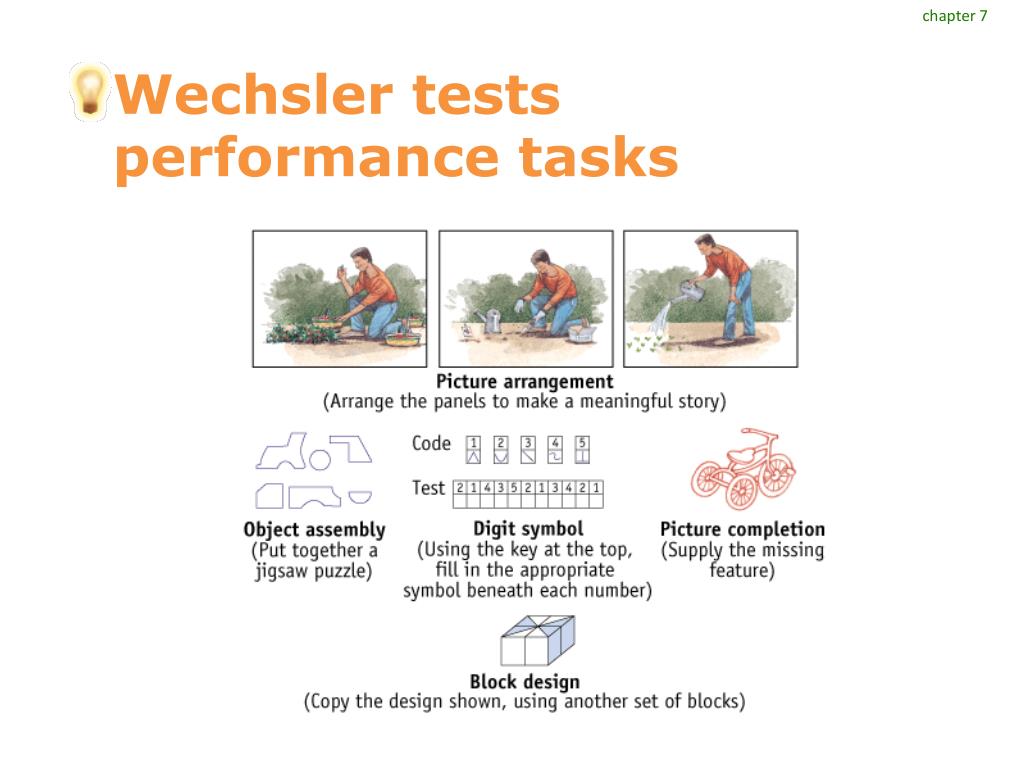 chapter 7

Wechsler tests performance tasks

Picture arrangement
(Arrange the panels to make a meaningful story)

Code 1 2 3 4 5

Test 2 1 4 3 5 2 1 3 4 2 1

Object assembly
(Put together a jigsaw puzzle)

Digit symbol
(Using the key at the top, fill in the appropriate symbol beneath each number)

Picture completion
(Supply the missing feature)

Block design
(Copy the design shown, using another set of blocks)